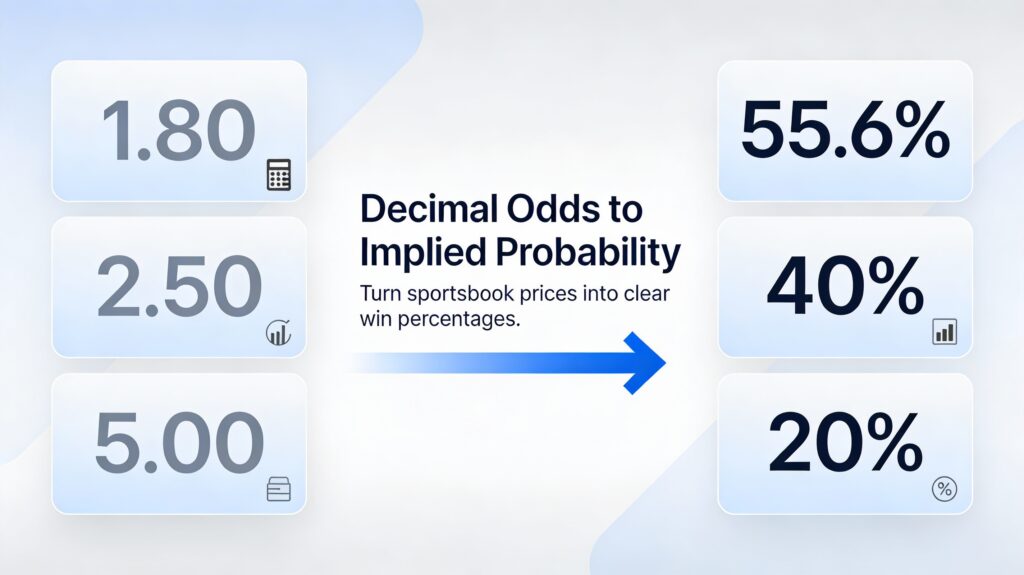 1.80

2.50

5.00

Decimal Odds to Implied Probability

Turn sportsbook prices into clear win percentages.

55.6%

40%

20%